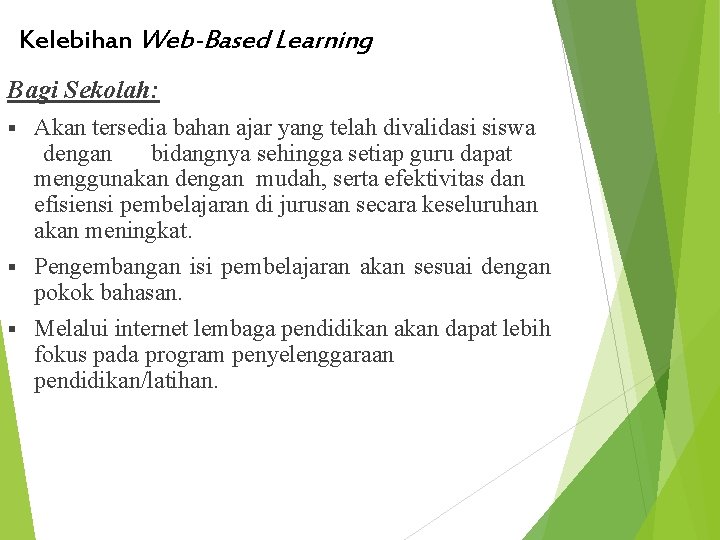 Kelebihan Web-Based Learning

Bagi Sekolah:

▪ Akan tersedia bahan ajar yang telah divalidasi siswa dengan bidangnya sehingga setiap guru dapat menggunakan dengan mudah, serta efektivitas dan efisiensi pembelajaran di jurusan secara keseluruhan akan meningkat.

▪ Pengembangan isi pembelajaran akan sesuai dengan pokok bahasan.

▪ Melalui internet lembaga pendidikan akan dapat lebih fokus pada program penyelenggaraan pendidikan/latihan.